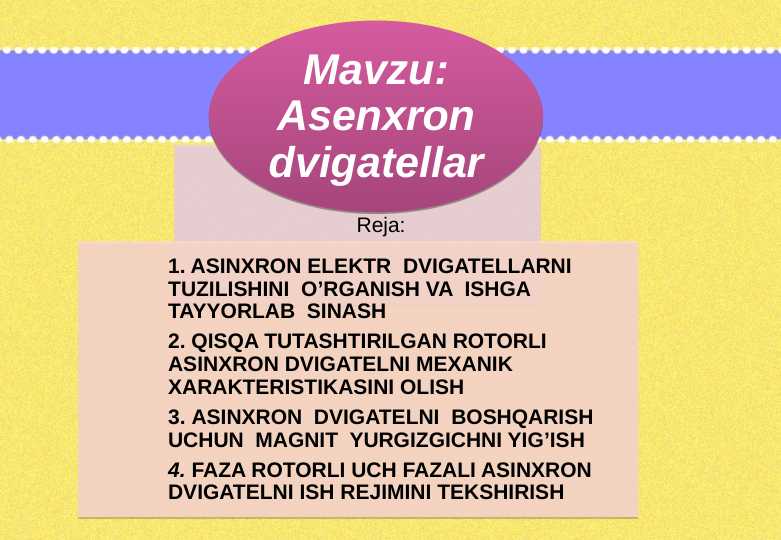 Mavzu: Asenxron dvigatellar

Reja:

1. ASINXRON ELEKTR DVIGATELLARNI TUZILISHINI O’RGANISH VA ISHGA TAYYORLAB SINASH

2. QISQA TUTASHTIRILGAN ROTORLI ASINXRON DVIGATELNI MEXANIK XARAKTERISTIKASINI OLISH

3. ASINXRON DVIGATELNI BOSHQARISH UCHUN MAGNIT YURGIZGICHNI YIG’ISH

4. FAZA ROTORLI UCH FAZALI ASINXRON DVIGATELNI ISH REJIMINI TEKSHIRISH